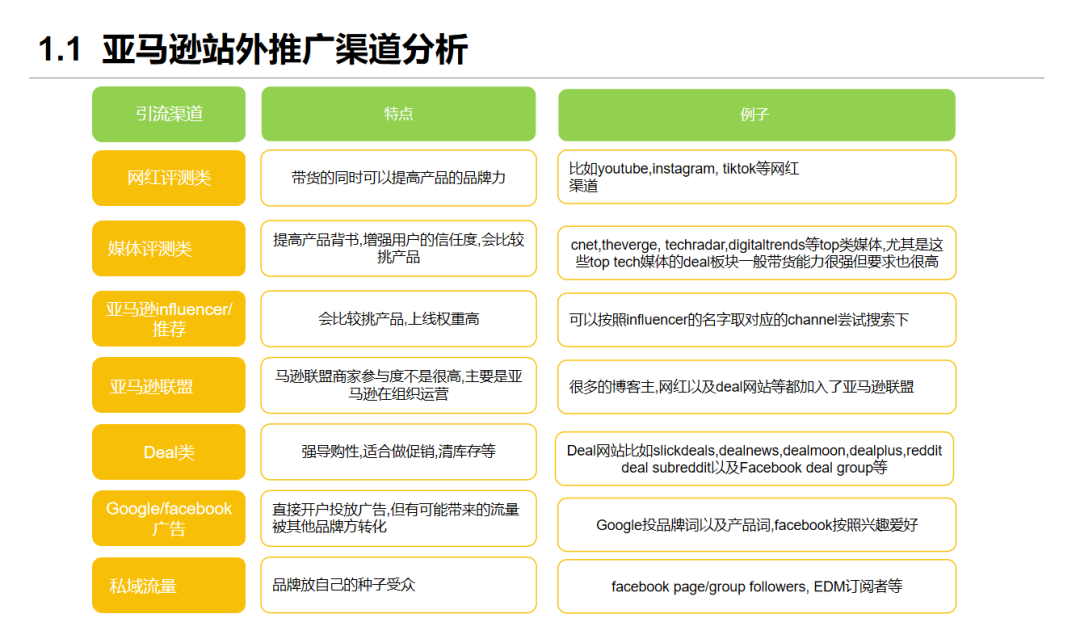 1.1 亚马逊站外推广渠道分析

| 引流渠道 | 特点 | 例子 |
|---|---|---|
| 网红评测类 | 带货的同时可以提高产品的品牌力 | 比如youtube,instagram, tiktok等网红渠道 |
| 媒体评测类 | 提高产品背书,增强用户的信任度,会比较挑产品 | cnet,theverge, techradar,digitaltrends等top类媒体,尤其是这些top tech媒体的deal板块一般带货能力很强但要求也很高 |
| 亚马逊influencer/推荐 | 会比较挑产品,上线权重高 | 可以按照influencer的名字取对应的channel尝试搜索下 |
| 亚马逊联盟 | 马逊联盟商家参与度不是很高,主要是亚马逊在组织运营 | 很多的博客主,网红以及deal网站等都加入了亚马逊联盟 |
| Deal类 | 强导购性,适合做促销,清库存等 | Deal网站比如slickdeals,dealnews,dealmoon,dealplus,reddit deal subreddit以及Facebook deal group等 |
| Google/facebook广告 | 直接开户投放广告,但有可能带来的流量被其他品牌方转化 | Google投品牌词以及产品词,facebook按照兴趣爱好 |
| 私域流量 | 品牌放自己的种子受众 | facebook page/group followers, EDM订阅者等 |